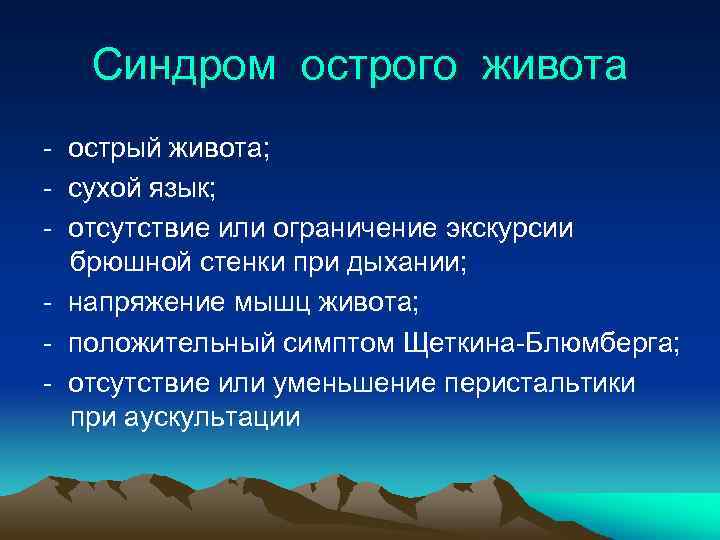 Синдром острого живота

- острый живота;
- сухой язык;
- отсутствие или ограничение экскурсии брюшной стенки при дыхании;
- напряжение мышц живота;
- положительный симптом Щеткина-Блюмберга;
- отсутствие или уменьшение перистальтики при аускультации